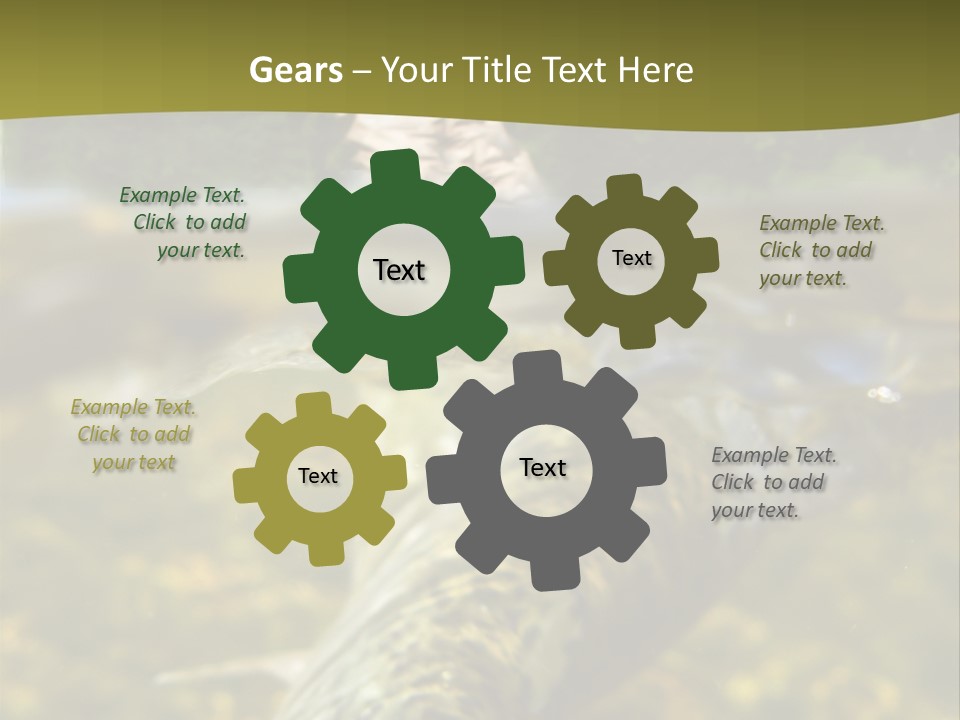 Gears – Your Title Text Here

Example Text. Click to add your text.

Text

Text

Example Text. Click to add your text.

Example Text. Click to add your text

Text

Text

Example Text. Click to add your text.